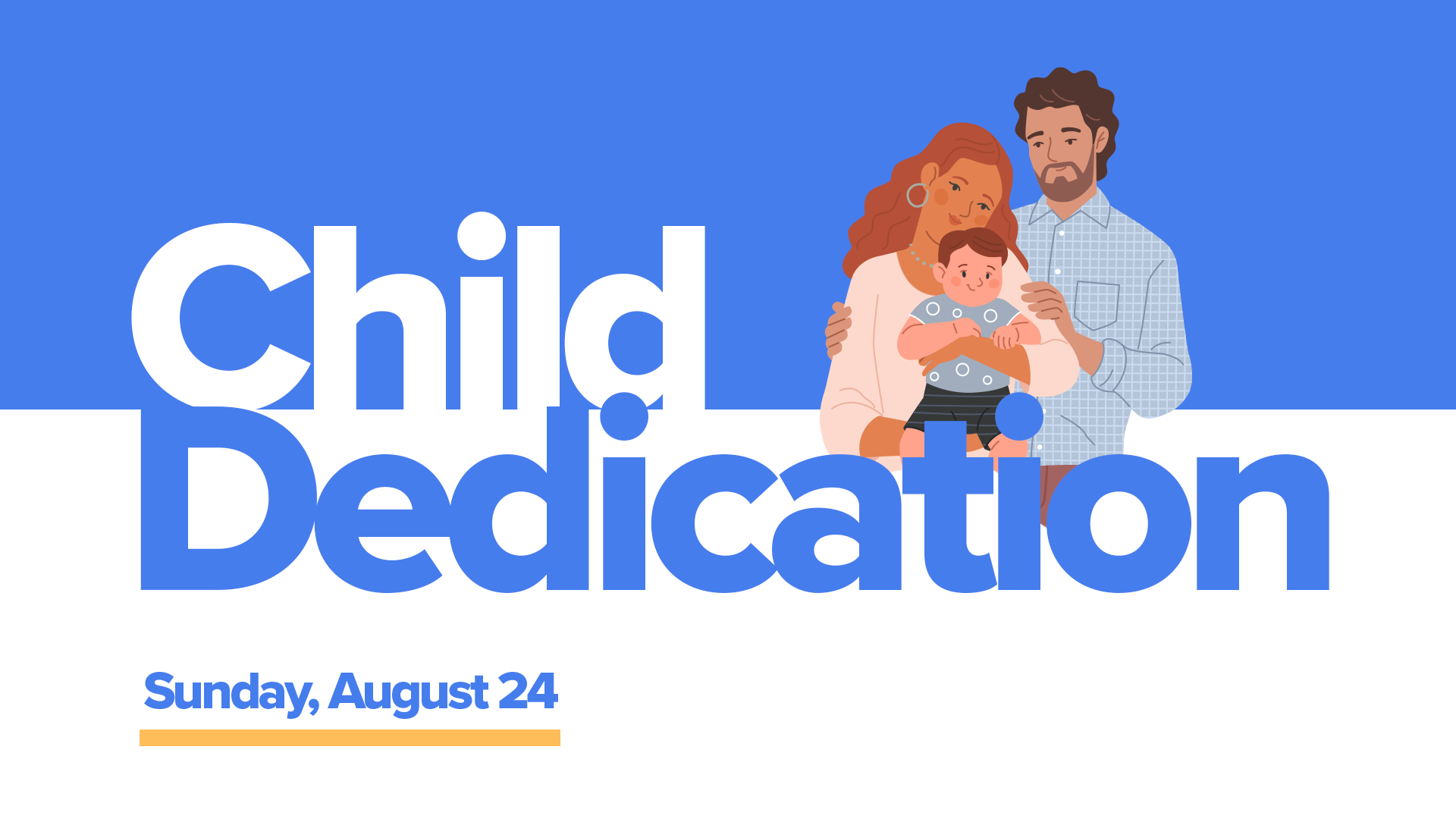 Child Dedication

Sunday, August 24